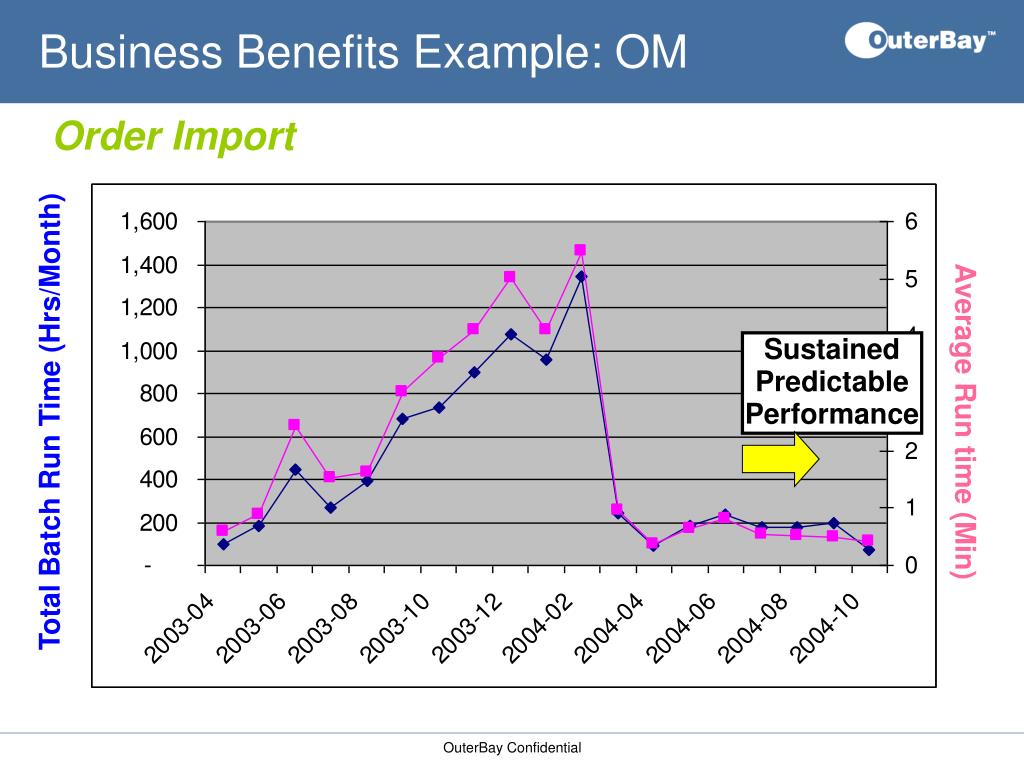 Business Benefits Example: OM

OuterBay™

Order Import

Total Batch Run Time (Hrs/Month)

1,600
1,400
1,200
1,000
800
600
400
200
-

6
5
2
1
0

Average Run time (Min)

Sustained Predictable Performance

2003-04
2003-06
2003-08
2003-10
2003-12
2004-02
2004-04
2004-06
2004-08
2004-10

OuterBay Confidential